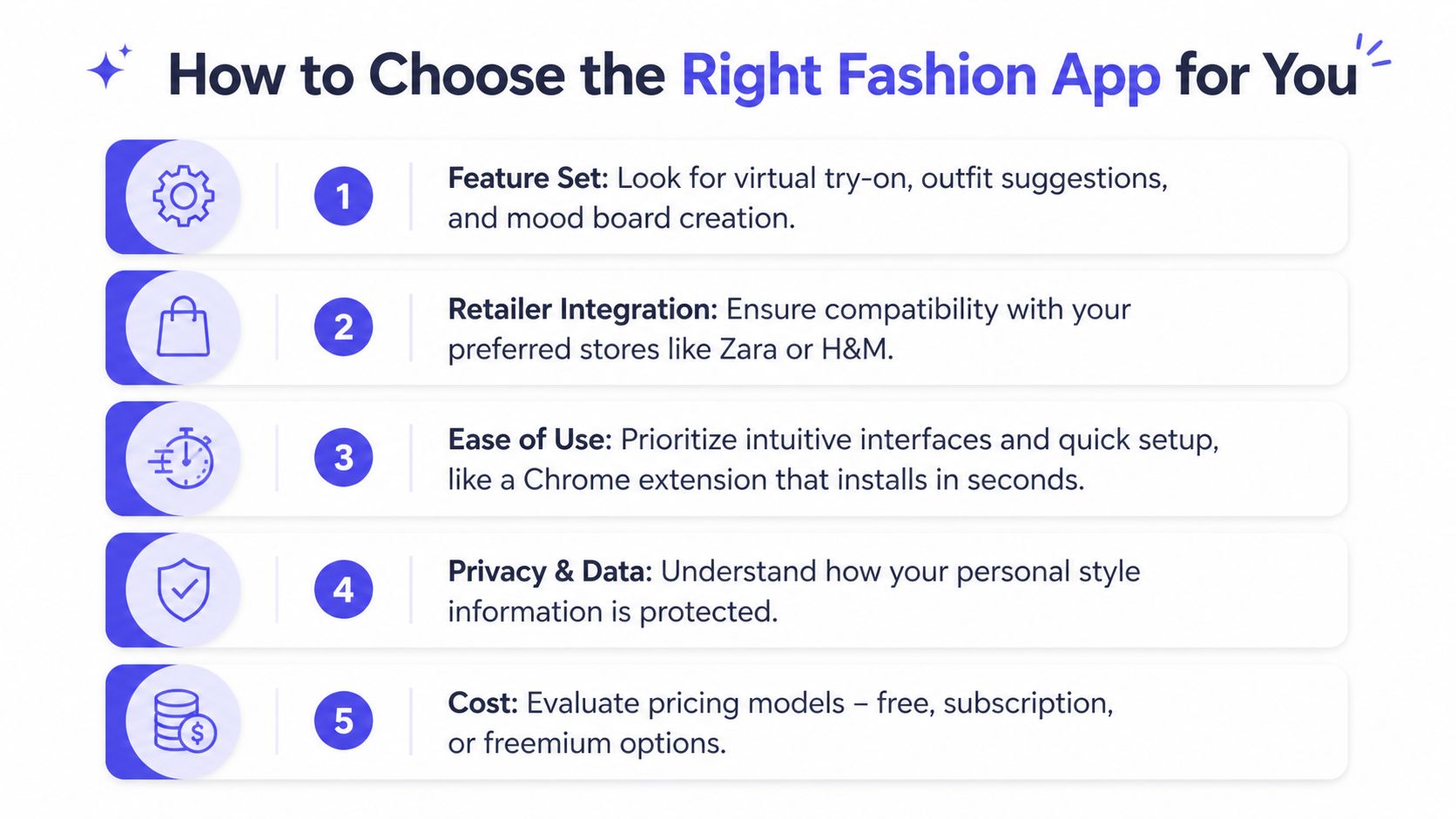 How to Choose the Right Fashion App for You

1

Feature Set: Look for virtual try-on, outfit suggestions, and mood board creation.

2

Retailer Integration: Ensure compatibility with your preferred stores like Zara or H&M.

3

Ease of Use: Prioritize intuitive interfaces and quick setup, like a Chrome extension that installs in seconds.

4

Privacy & Data: Understand how your personal style information is protected.

5

Cost: Evaluate pricing models – free, subscription, or freemium options.